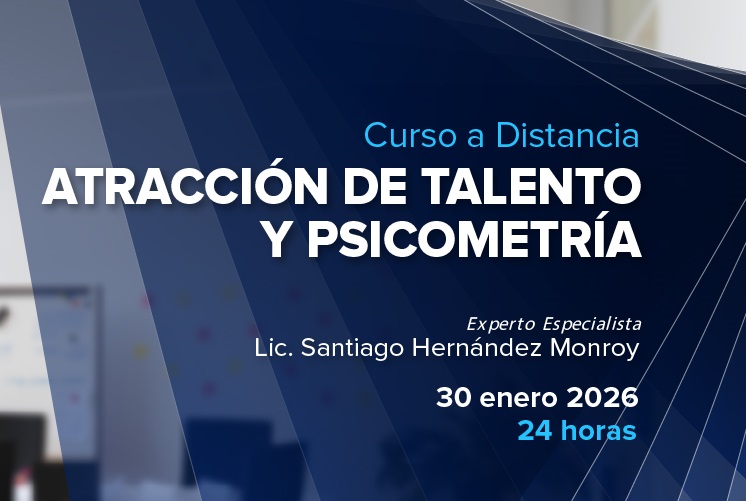 Curso a Distancia
ATRACCIÓN DE TALENTO Y PSICOMETRÍA

Experto Especialista
Lic. Santiago Hernández Monroy

30 enero 2026
24 horas